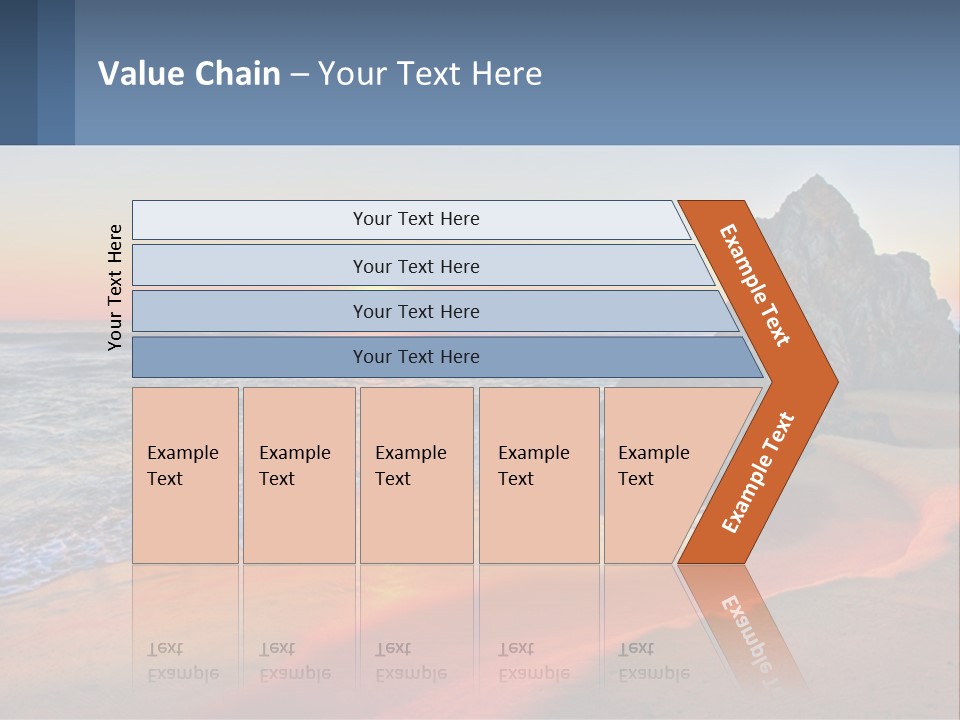 Value Chain – Your Text Here

Your Text Here

Your Text Here

Your Text Here

Your Text Here

Your Text Here

Example Text

Example Text

Example Text

Example Text

Example Text

Example Text

Example Text